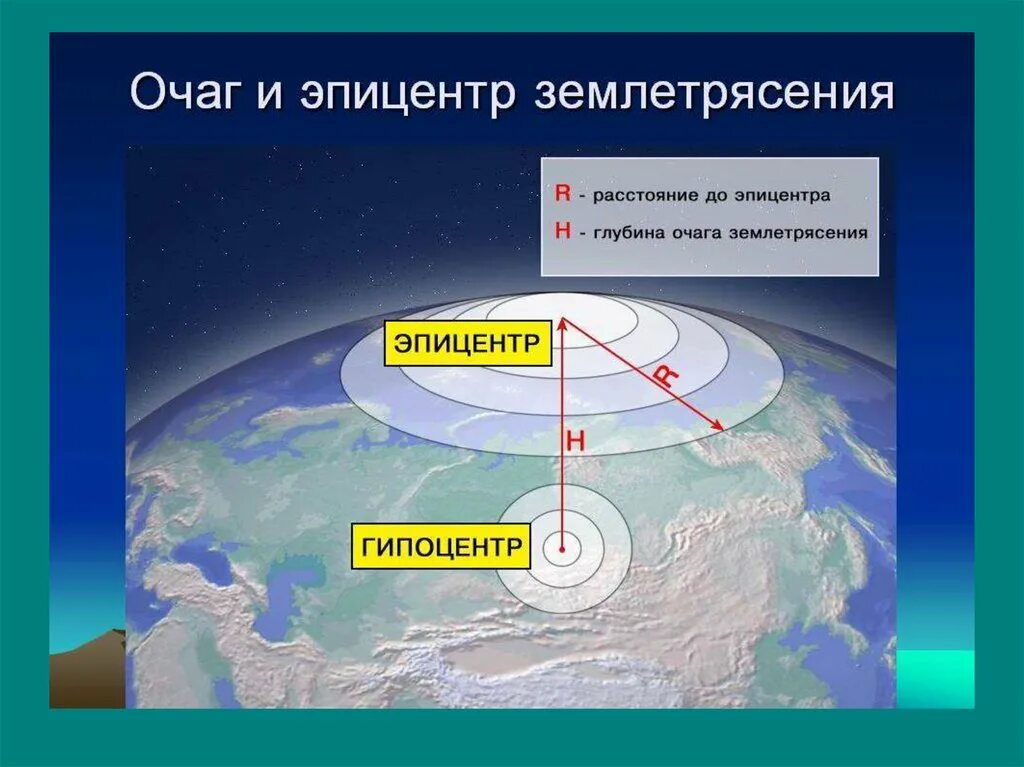 Очаг и эпицентр землетрясения

R - расстояние до эпицентра
H - глубина очага землетрясения

ЭПИЦЕНТР

R

H

ГИПОЦЕНТР